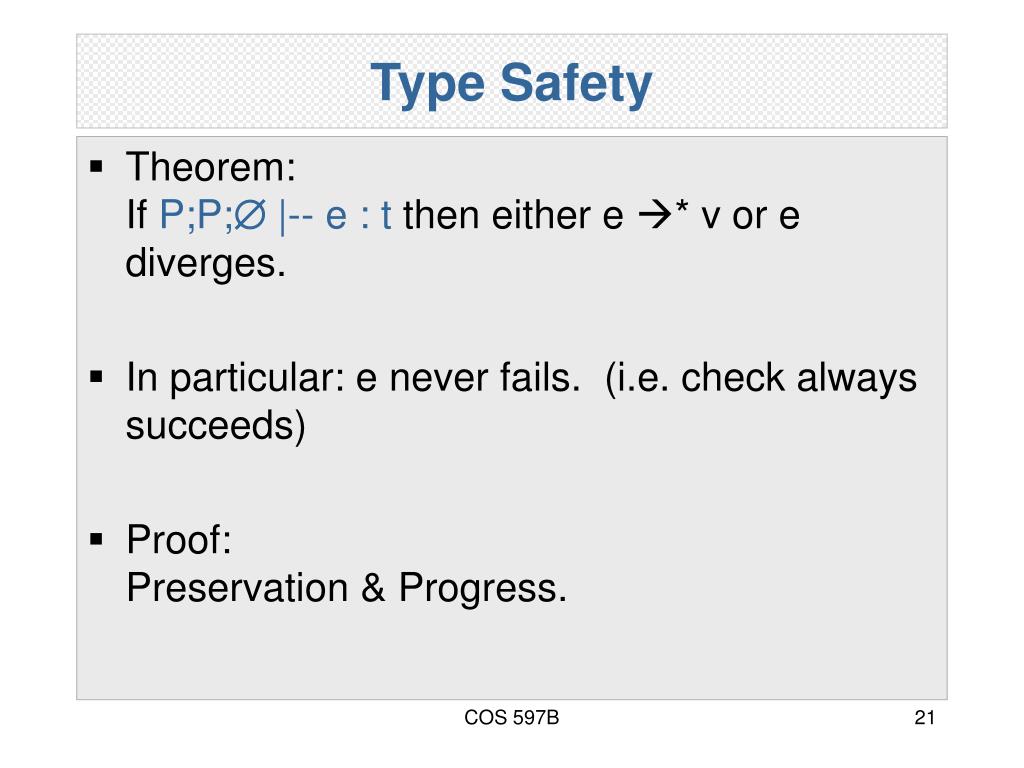 Type Safety

▪ Theorem:
If P;P;∅ |-- e : t then either e →* v or e diverges.

▪ In particular: e never fails. (i.e. check always succeeds)

▪ Proof:
Preservation & Progress.

COS 597B

21